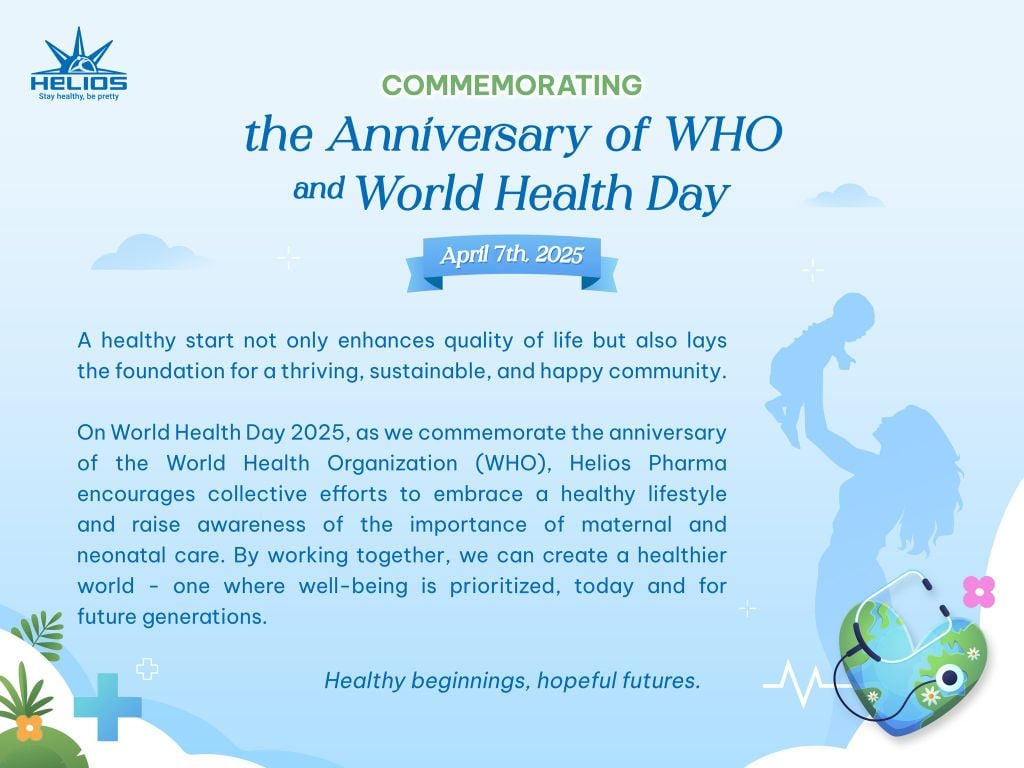 HELIOS
Stay healthy, be pretty

COMMEMORATING
the Anniversary of WHO
and World Health Day

April 7th. 2025

A healthy start not only enhances quality of life but also lays the foundation for a thriving, sustainable, and happy community.

On World Health Day 2025, as we commemorate the anniversary of the World Health Organization (WHO), Helios Pharma encourages collective efforts to embrace a healthy lifestyle and raise awareness of the importance of maternal and neonatal care. By working together, we can create a healthier world - one where well-being is prioritized, today and for future generations.

Healthy beginnings, hopeful futures.